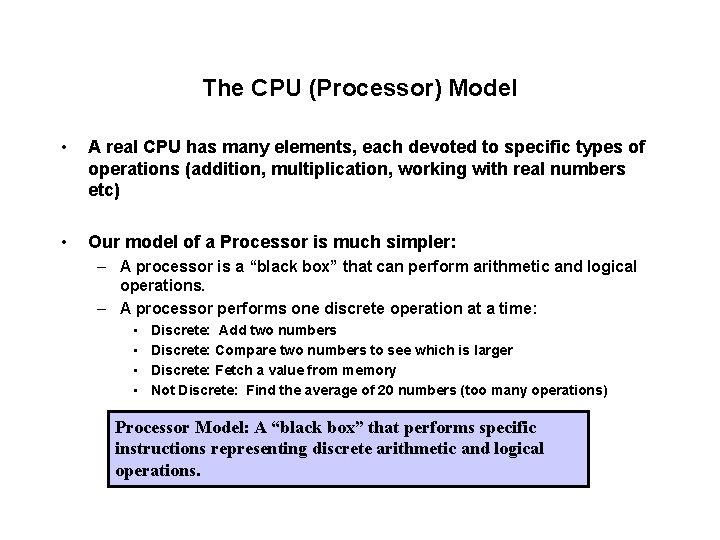 The CPU (Processor) Model

• A real CPU has many elements, each devoted to specific types of operations (addition, multiplication, working with real numbers etc)

• Our model of a Processor is much simpler:
– A processor is a “black box” that can perform arithmetic and logical operations.
– A processor performs one discrete operation at a time:
▪ Discrete: Add two numbers
▪ Discrete: Compare two numbers to see which is larger
▪ Discrete: Fetch a value from memory
▪ Not Discrete: Find the average of 20 numbers (too many operations)

Processor Model: A “black box” that performs specific instructions representing discrete arithmetic and logical operations.